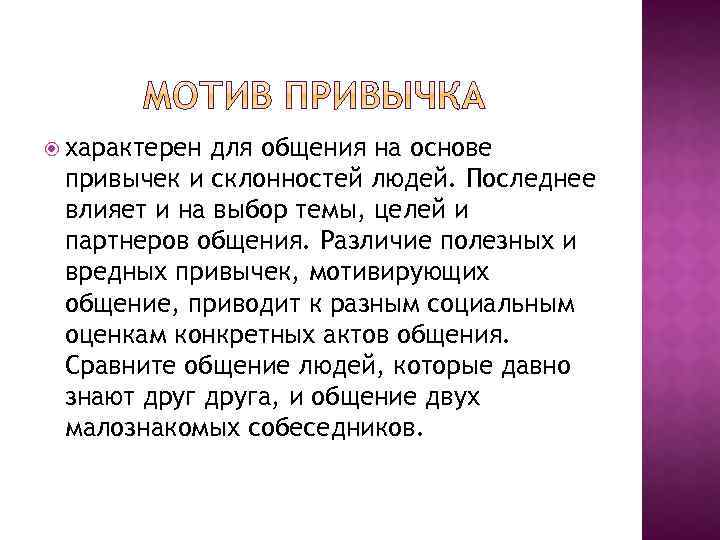 МОТИВ ПРИВЫЧКА

характерен для общения на основе привычек и склонностей людей. Последнее влияет и на выбор темы, целей и партнеров общения. Различие полезных и вредных привычек, мотивирующих общение, приводит к разным социальным оценкам конкретных актов общения. Сравните общение людей, которые давно знают друг друга, и общение двух малознакомых собеседников.